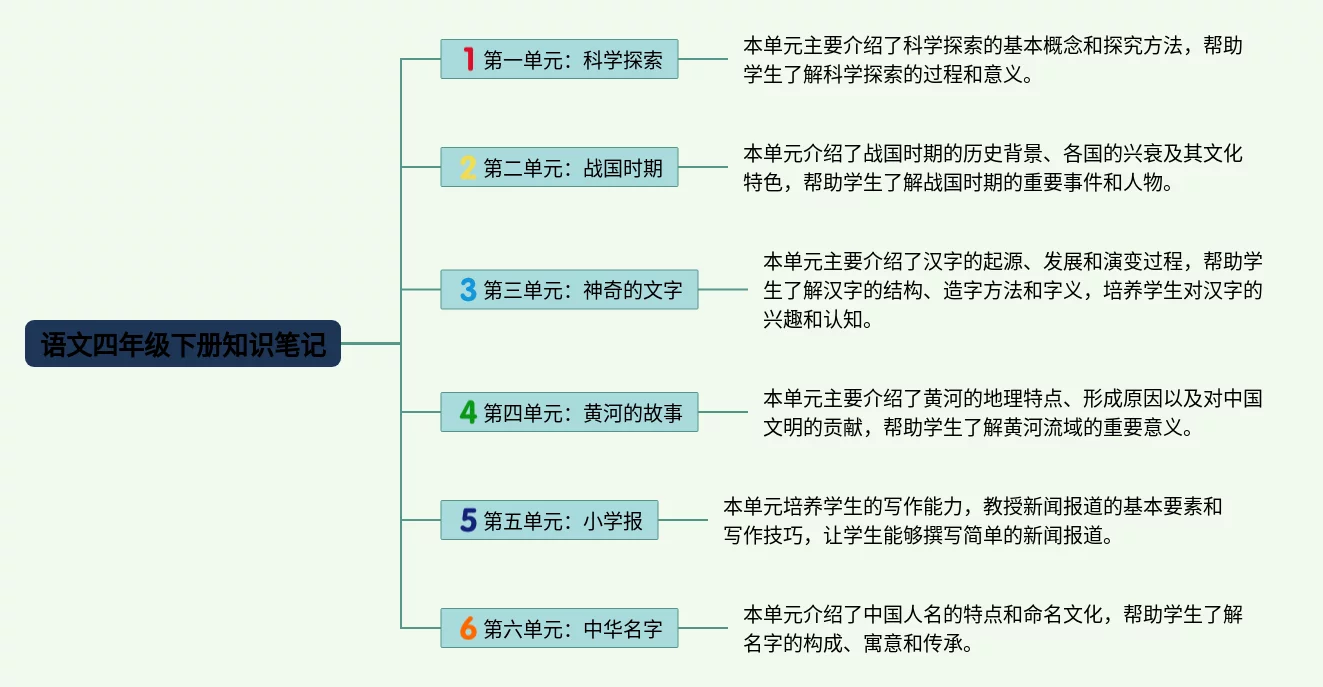 语文四年级下册知识笔记

1 第一单元：科学探索

本单元主要介绍了科学探索的基本概念和探究方法，帮助学生了解科学探索的过程和意义。

2 第二单元：战国时期

本单元介绍了战国时期的历史背景、各国的兴衰及其文化特色，帮助学生了解战国时期的重要事件和人物。

3 第三单元：神奇的文字

本单元主要介绍了汉字的起源、发展和演变过程，帮助学生了解汉字的结构、造字方法和字义，培养学生对汉字的兴趣和认知。

4 第四单元：黄河的故事

本单元主要介绍了黄河的地理特点、形成原因以及对中国文明的贡献，帮助学生了解黄河流域的重要意义。

5 第五单元：小学报

本单元培养学生的写作能力，教授新闻报道的基本要素和写作技巧，让学生能够撰写简单的新闻报道。

6 第六单元：中华名字

本单元介绍了中国人名的特点和命名文化，帮助学生了解名字的构成、寓意和传承。